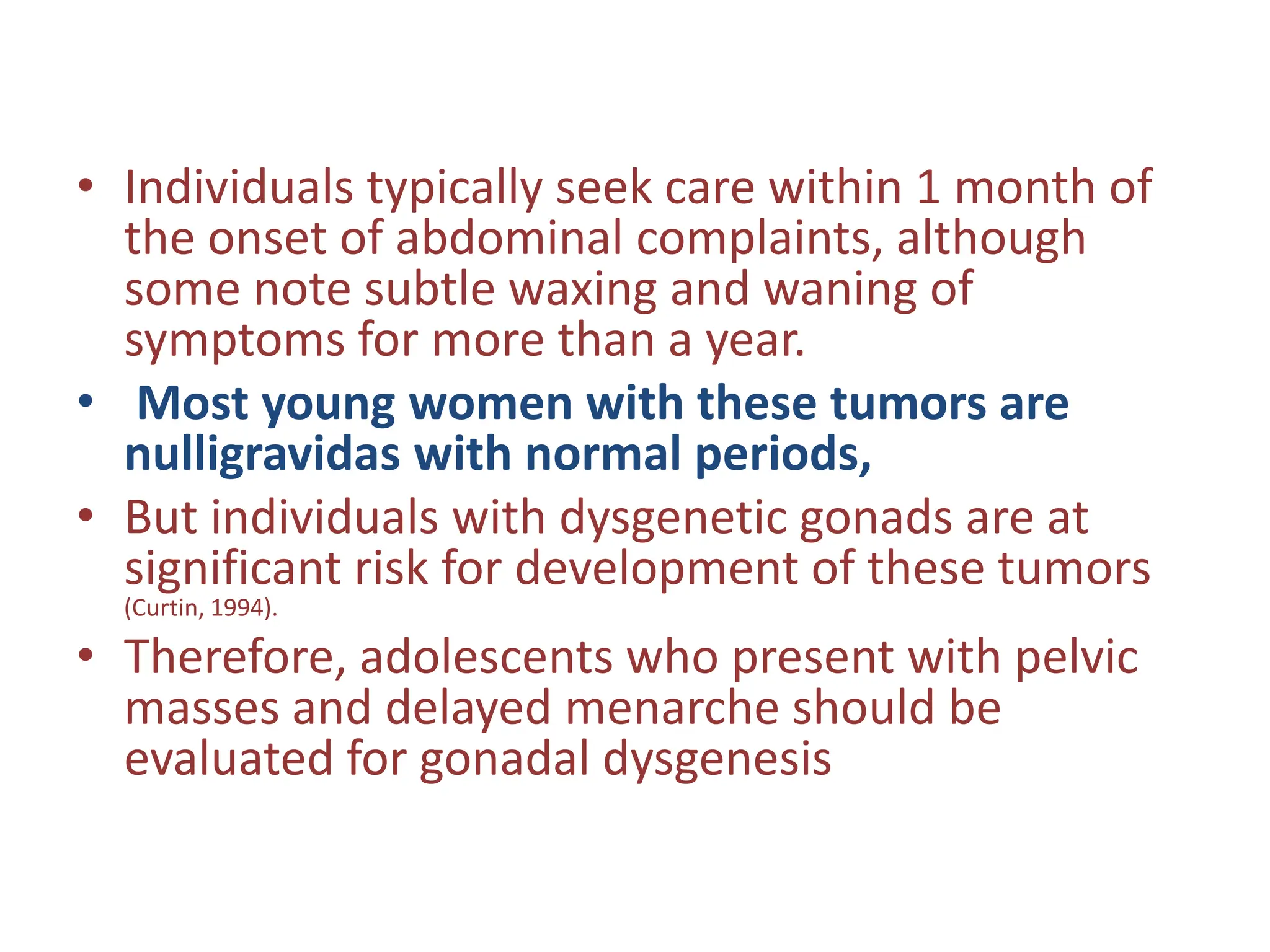 • Individuals typically seek care within 1 month of the onset of abdominal complaints, although some note subtle waxing and waning of symptoms for more than a year.

• Most young women with these tumors are nulligravidas with normal periods,

• But individuals with dysgenetic gonads are at significant risk for development of these tumors (Curtin, 1994).

• Therefore, adolescents who present with pelvic masses and delayed menarche should be evaluated for gonadal dysgenesis